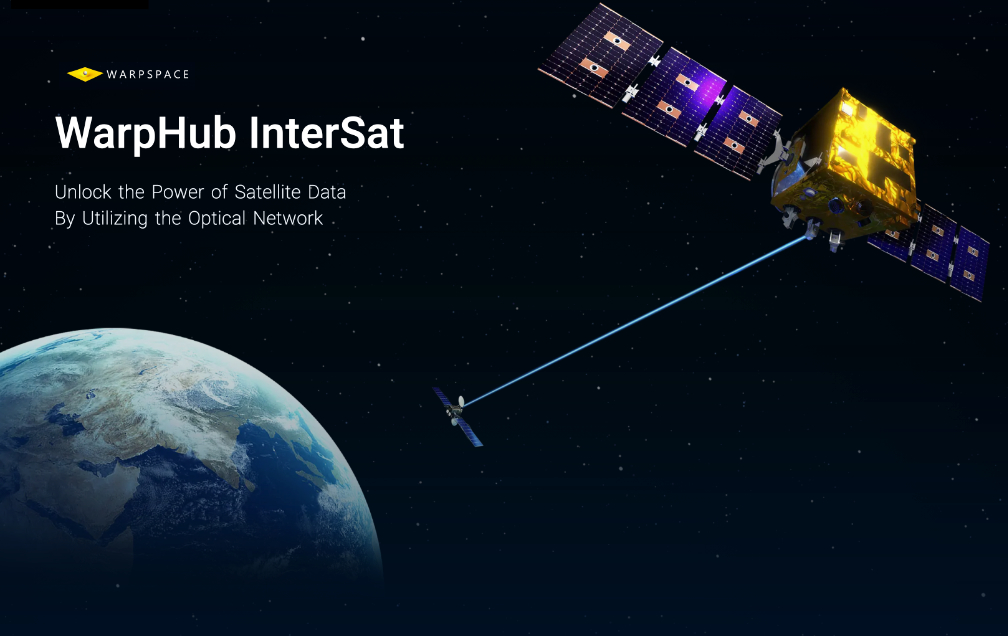 WARPSPACE

WarpHub InterSat

Unlock the Power of Satellite Data
By Utilizing the Optical Network